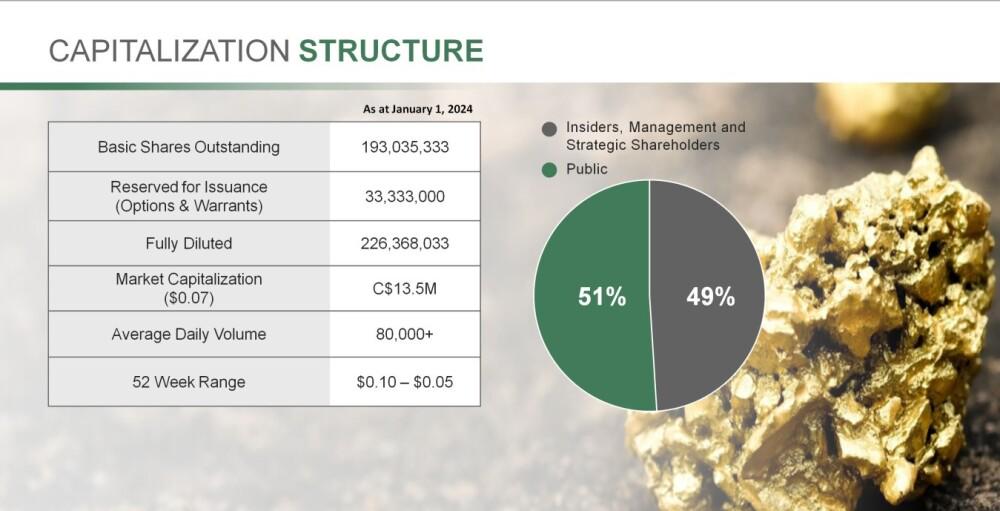 CAPITALIZATION STRUCTURE

| | As at January 1, 2024 |
|---|---|
| Basic Shares Outstanding | 193,035,333 |
| Reserved for Issuance (Options & Warrants) | 33,333,000 |
| Fully Diluted | 226,368,033 |
| Market Capitalization ($0.07) | C$13.5M |
| Average Daily Volume | 80,000+ |
| 52 Week Range | $0.10 – $0.05 |

Insiders, Management and Strategic Shareholders

Public

51%

49%